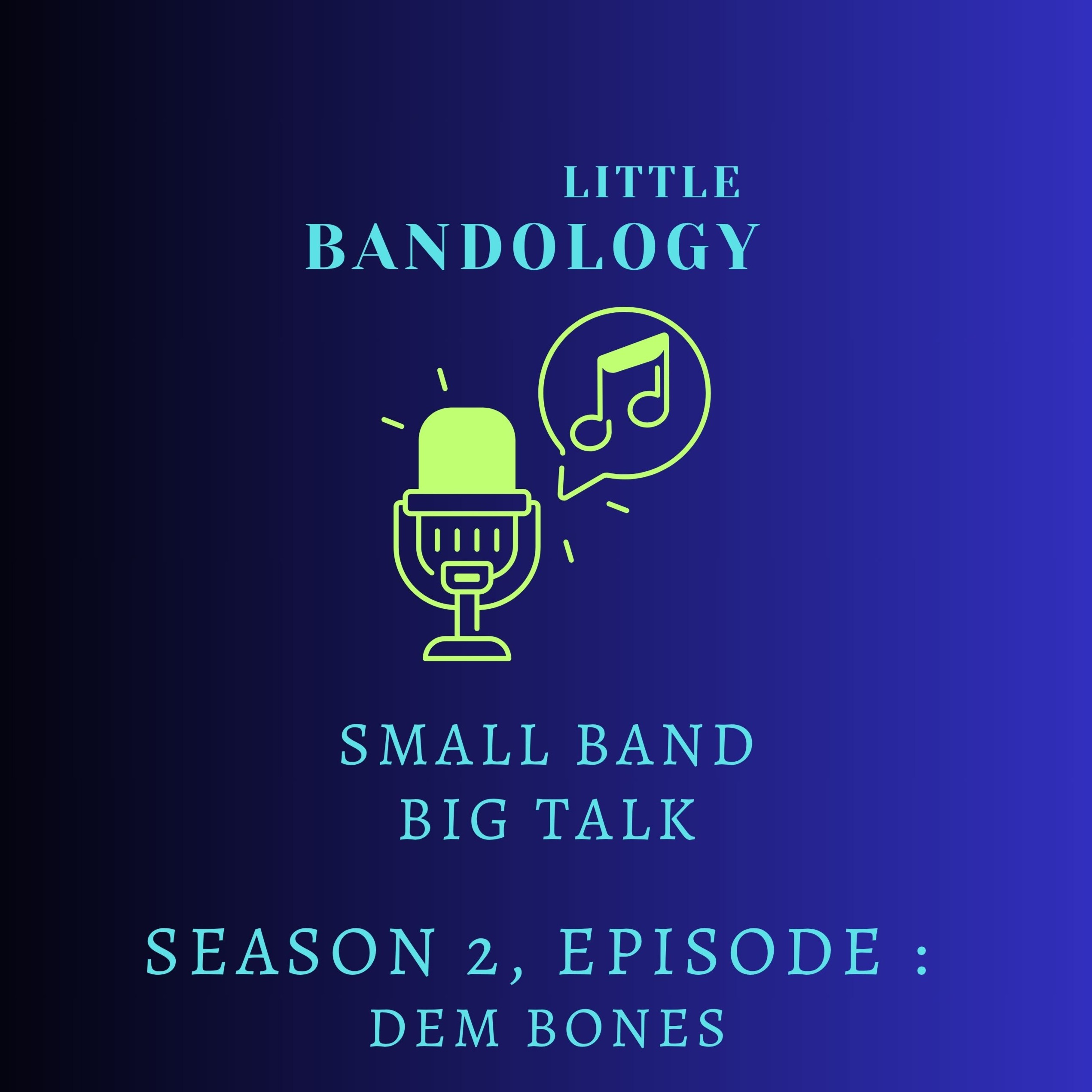 LITTLE
BANDOLOGY

SMALL BAND
BIG TALK

SEASON 2, EPISODE :
DEM BONES